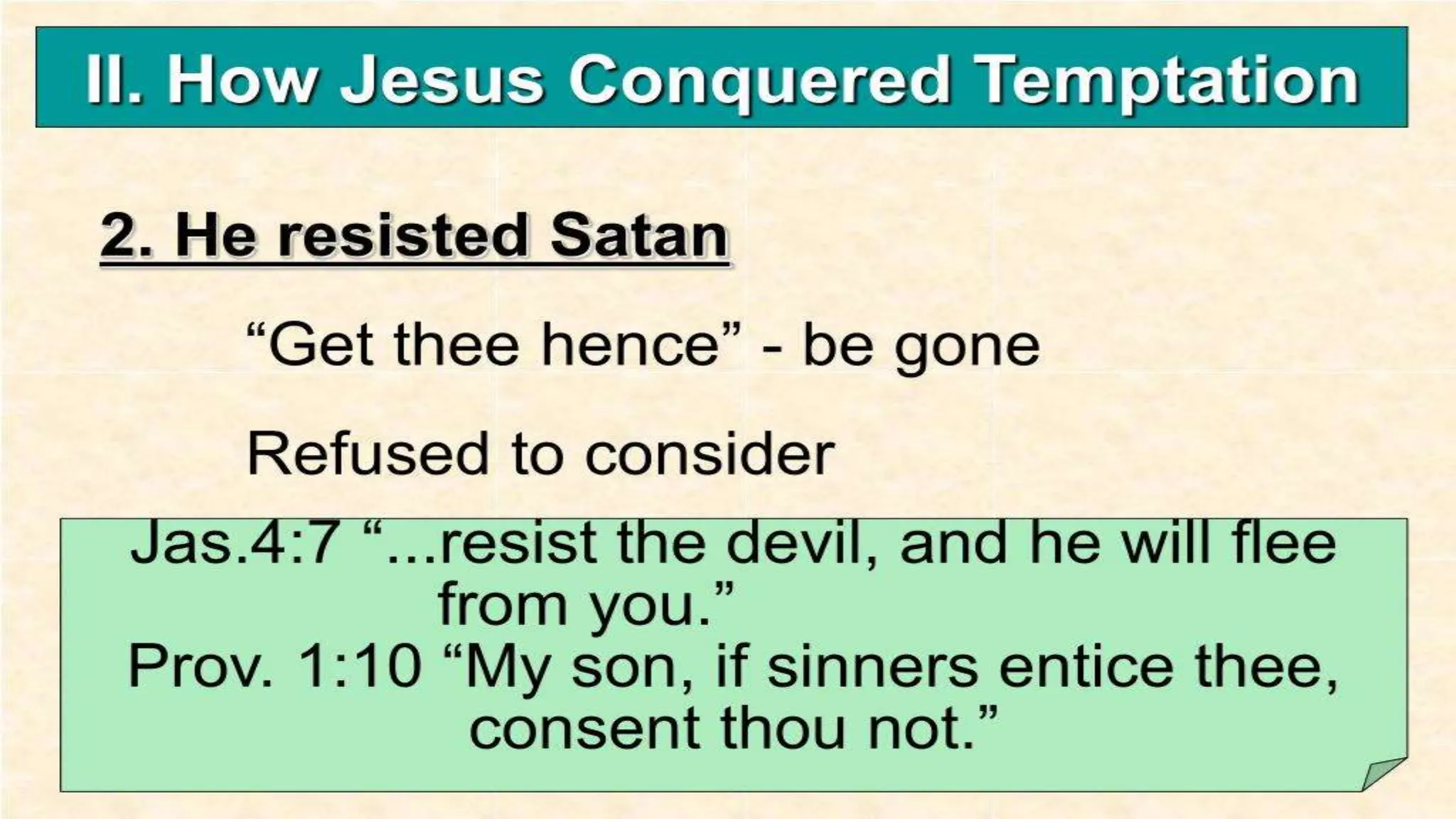 II. How Jesus Conquered Temptation

2. He resisted Satan

“Get thee hence” - be gone

Refused to consider

Jas.4:7 “...resist the devil, and he will flee from you.”
Prov. 1:10 “My son, if sinners entice thee, consent thou not.”